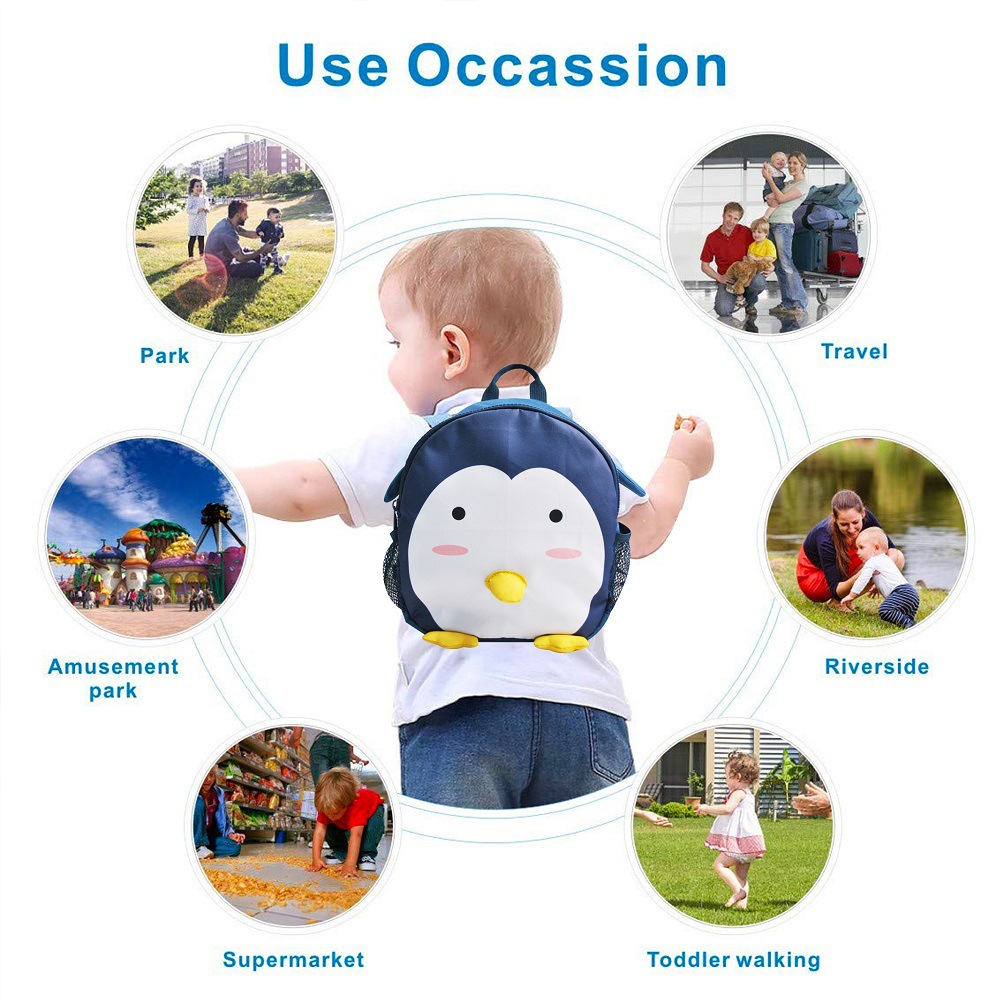 Use Occassion

Park

Travel

Amusement park

Riverside

Supermarket

Toddler walking